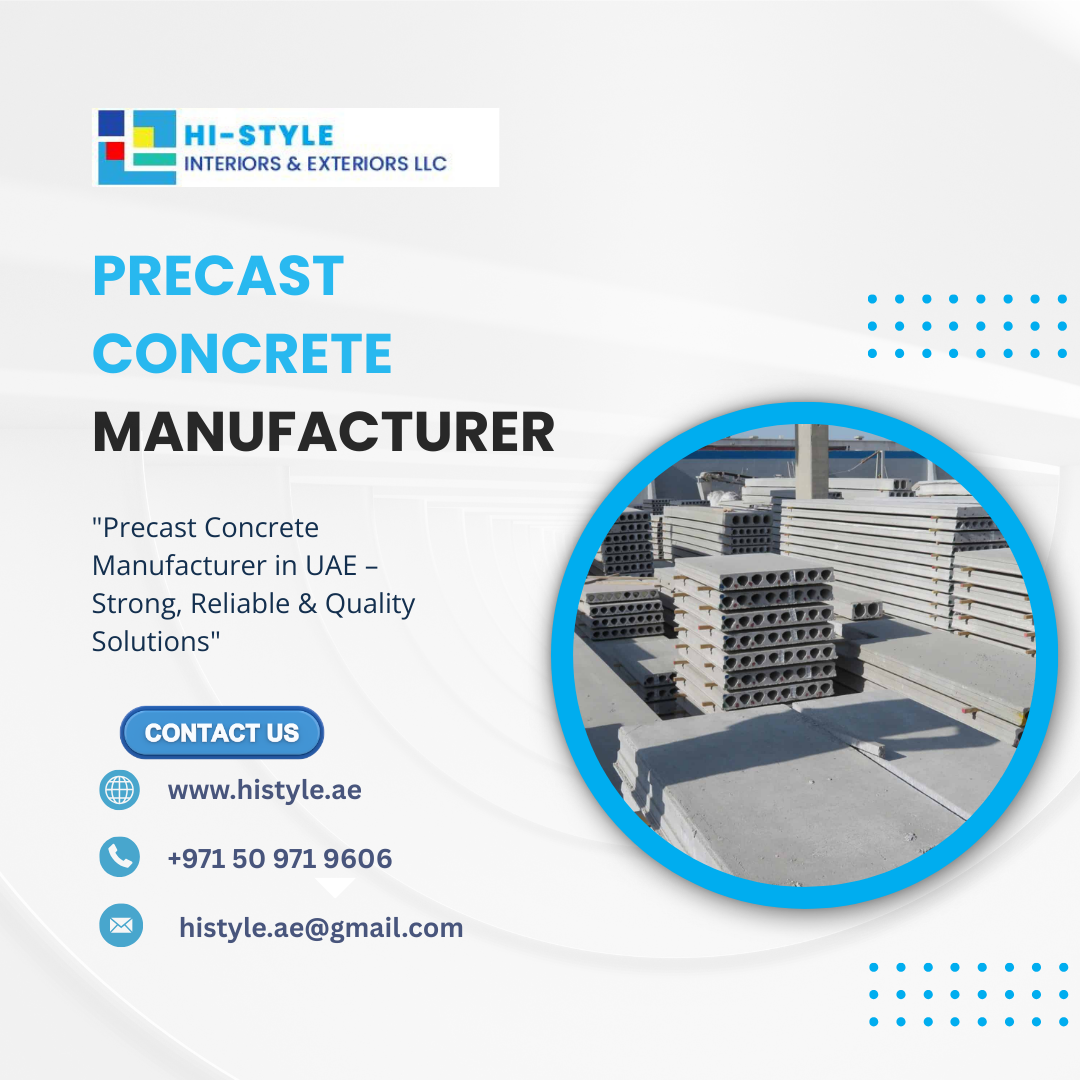 HI-STYLE
INTERIORS & EXTERIORS LLC

PRECAST CONCRETE MANUFACTURER

"Precast Concrete Manufacturer in UAE – Strong, Reliable & Quality Solutions"

CONTACT US

www.histyle.ae

+971 50 971 9606

histyle.ae@gmail.com